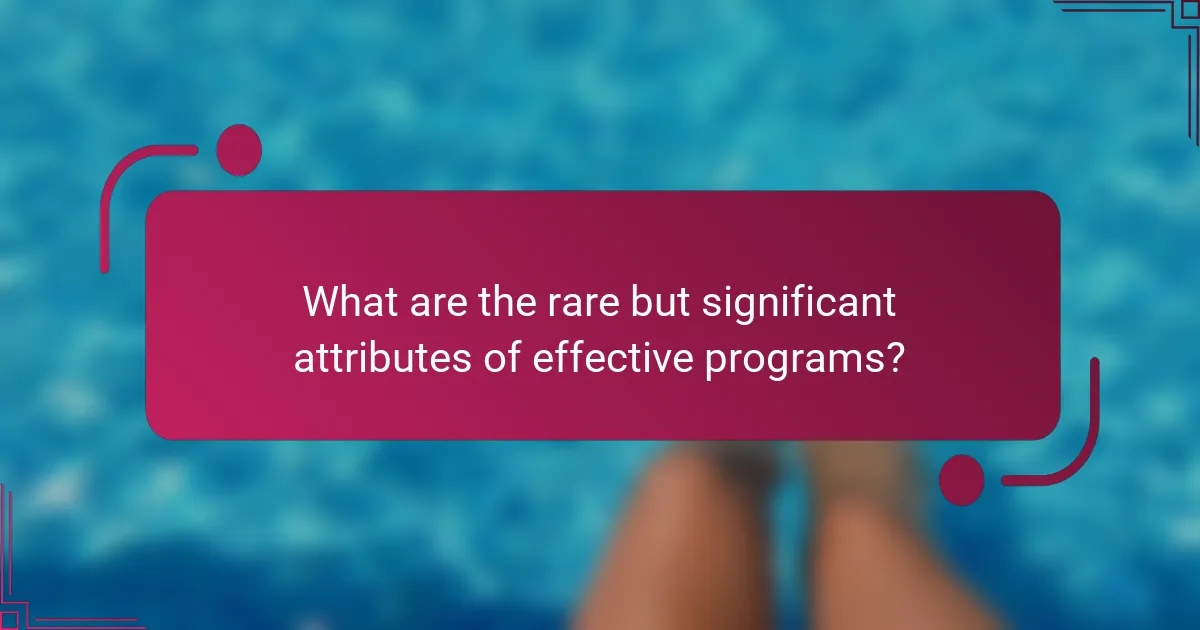 What are the rare but significant attributes of effective programs?